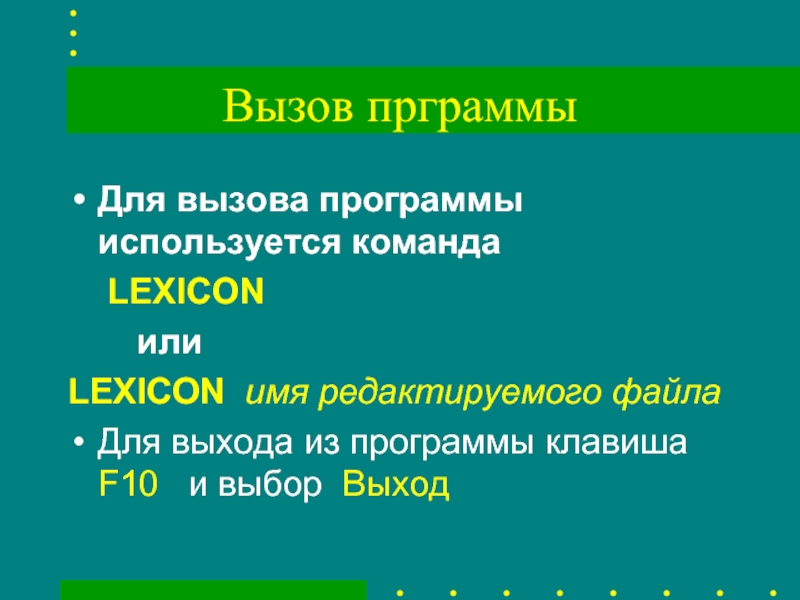 Вызов прграммы

• Для вызова программы используется команда

LEXICON

или

LEXICON имя редактируемого файла

• Для выхода из программы клавиша F10 и выбор Выход